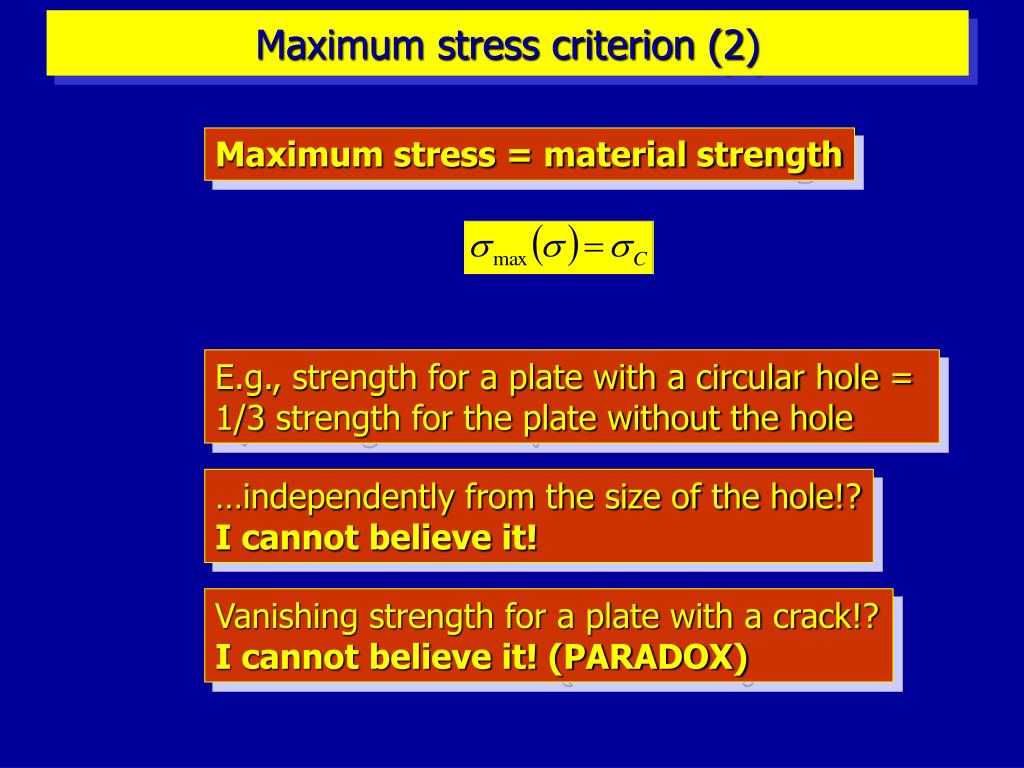 Maximum stress criterion (2)

Maximum stress = material strength

$\sigma_{\max}(\sigma) = \sigma_C$

E.g., strength for a plate with a circular hole = 1/3 strength for the plate without the hole

…independently from the size of the hole!?
I cannot believe it!

Vanishing strength for a plate with a crack!?
I cannot believe it! (PARADOX)